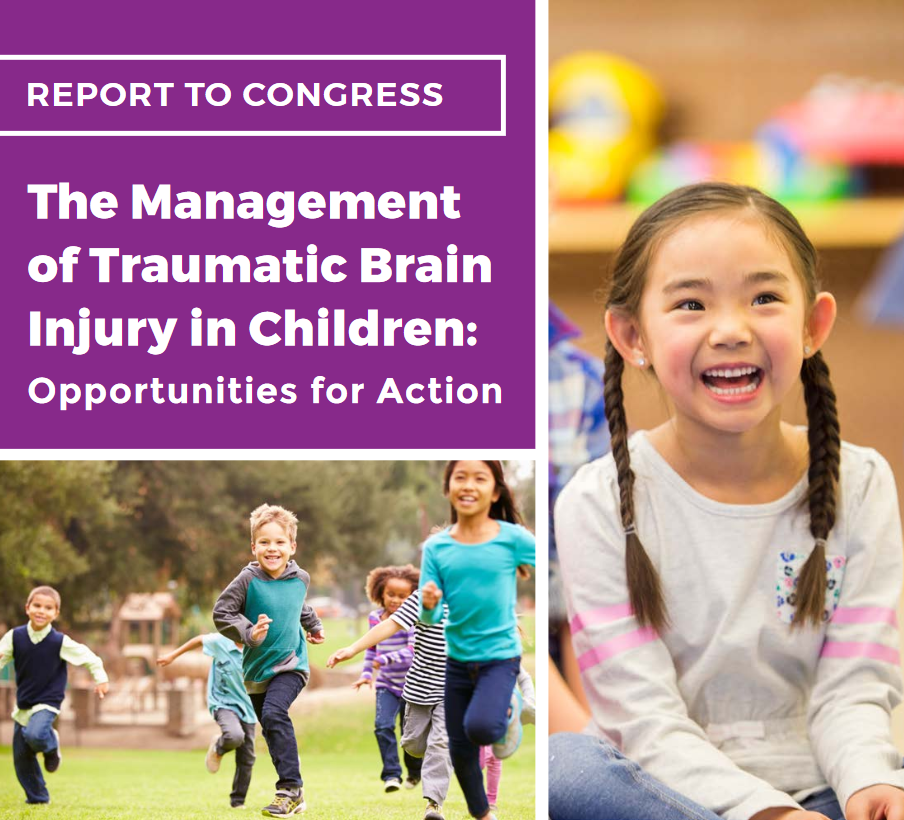 REPORT TO CONGRESS

The Management of Traumatic Brain Injury in Children: Opportunities for Action